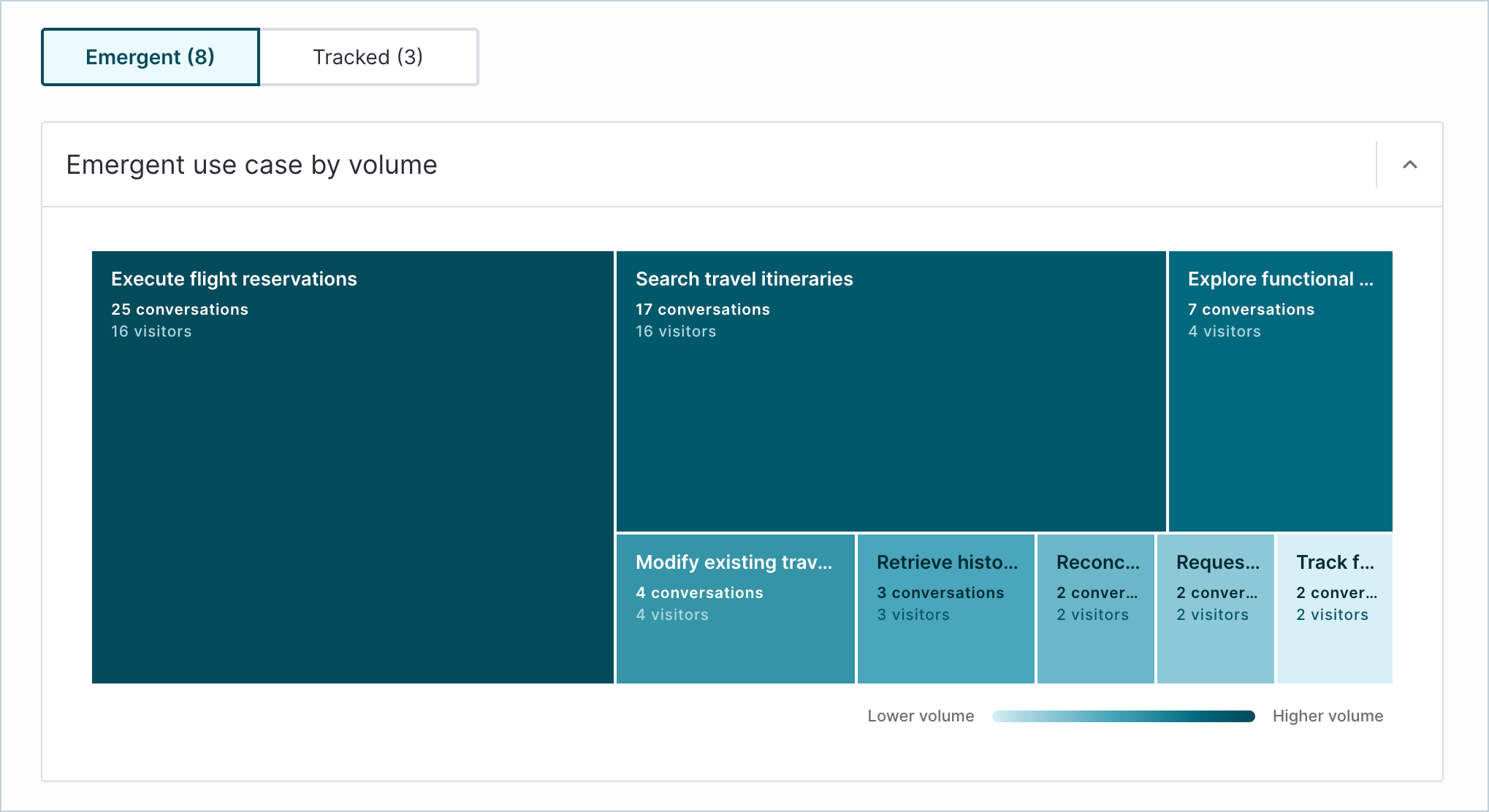 Emergent (8)
Tracked (3)

Emergent use case by volume

Execute flight reservations
25 conversations
16 visitors

Search travel itineraries
17 conversations
16 visitors

Explore functional ...
7 conversations
4 visitors

Modify existing trav...
4 conversations
4 visitors

Retrieve histo...
3 conversations
3 visitors

Reconc...
2 conver...
2 visitors

Reques...
2 conver...
2 visitors

Track f...
2 conver...
2 visitors

Lower volume
Higher volume